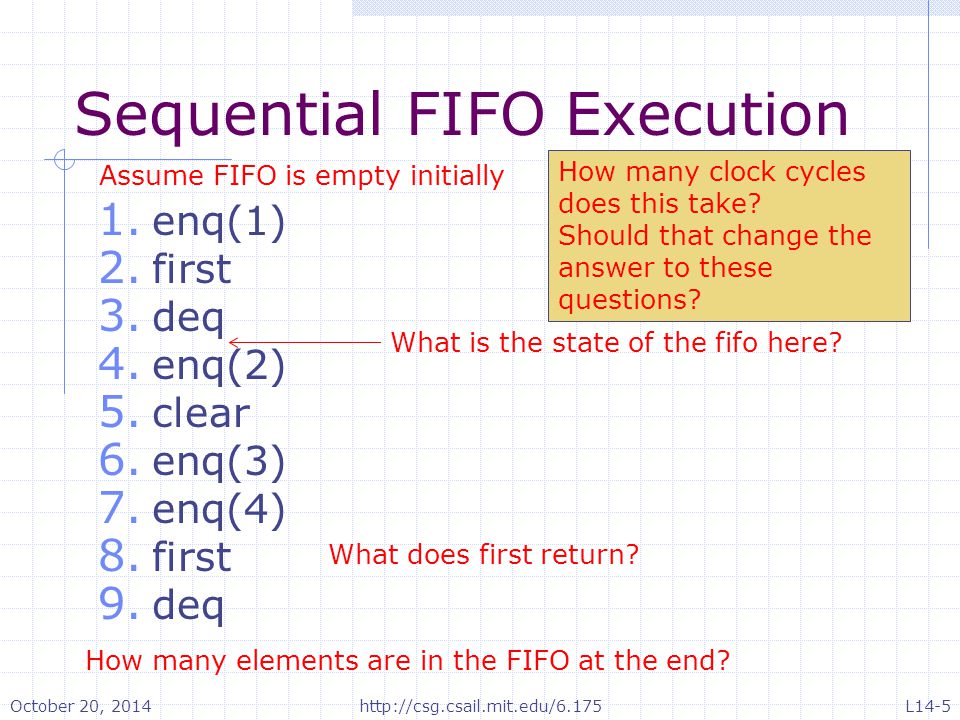 Sequential FIFO Execution

Assume FIFO is empty initially

How many clock cycles does this take?
Should that change the answer to these questions?

1. enq(1)
2. first
3. deq
4. enq(2)
5. clear
6. enq(3)
7. enq(4)
8. first
9. deq

What is the state of the fifo here?

What does first return?

How many elements are in the FIFO at the end?

October 20, 2014 http://csg.csail.mit.edu/6.175 L14-5